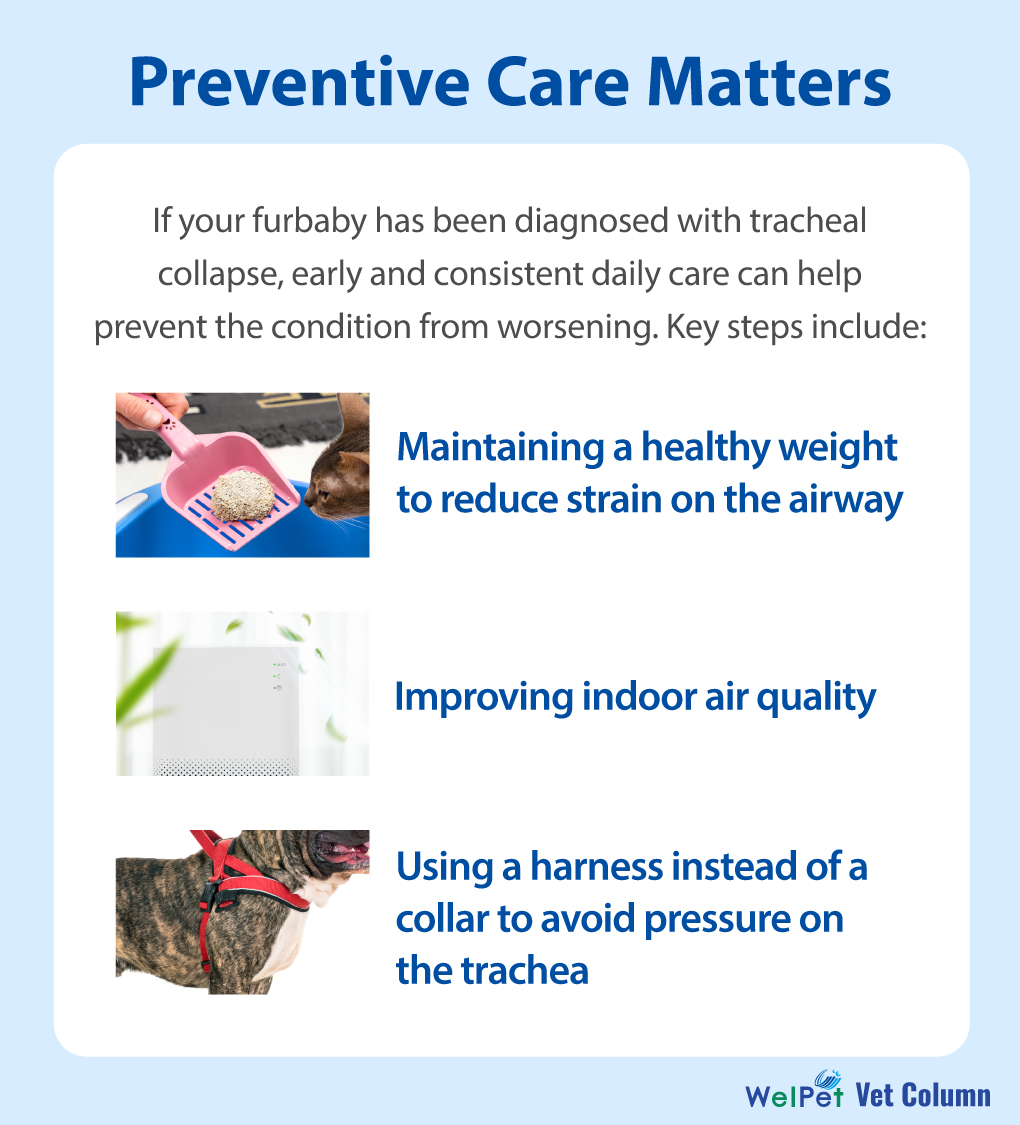 Preventive Care Matters

If your furbaby has been diagnosed with tracheal collapse, early and consistent daily care can help prevent the condition from worsening. Key steps include:

Maintaining a healthy weight to reduce strain on the airway

Improving indoor air quality

Using a harness instead of a collar to avoid pressure on the trachea

WelPet Vet Column